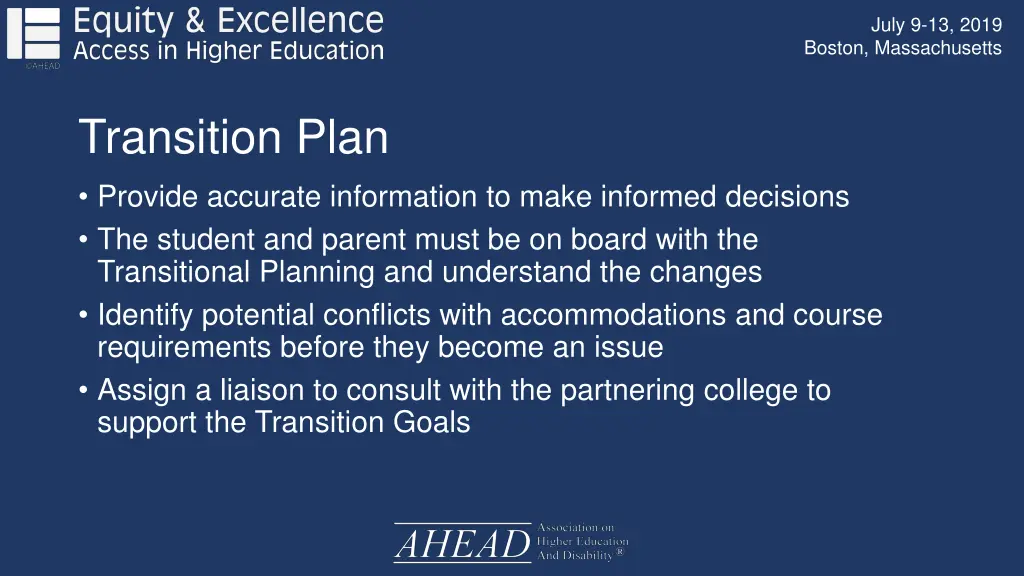 ©AHEAD

Equity & Excellence
Access in Higher Education

July 9-13, 2019
Boston, Massachusetts

Transition Plan

• Provide accurate information to make informed decisions
• The student and parent must be on board with the Transitional Planning and understand the changes
• Identify potential conflicts with accommodations and course requirements before they become an issue
• Assign a liaison to consult with the partnering college to support the Transition Goals

AHEAD Association on Higher Education And Disability®